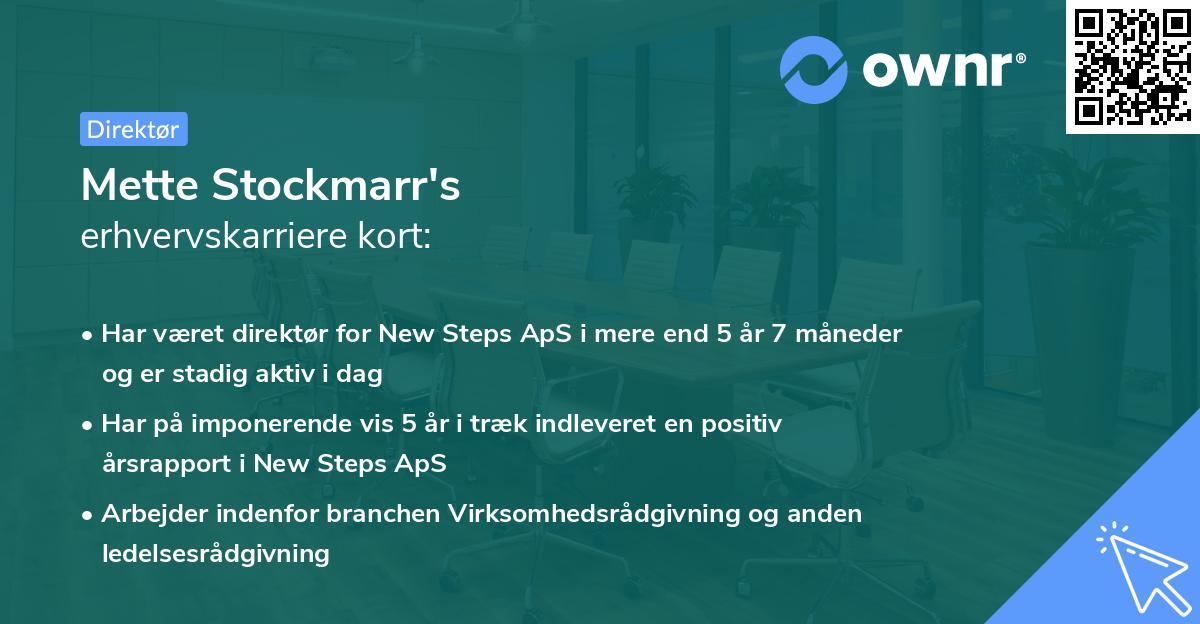 ownr®

Direktør

Mette Stockmarr's
erhvervskarriere kort:

• Har været direktør for New Steps ApS i mere end 5 år 7 måneder og er stadig aktiv i dag

• Har på imponerende vis 5 år i træk indleveret en positiv årsrapport i New Steps ApS

• Arbejder indenfor branchen Virksomhedsrådgivning og anden ledelsesrådgivning